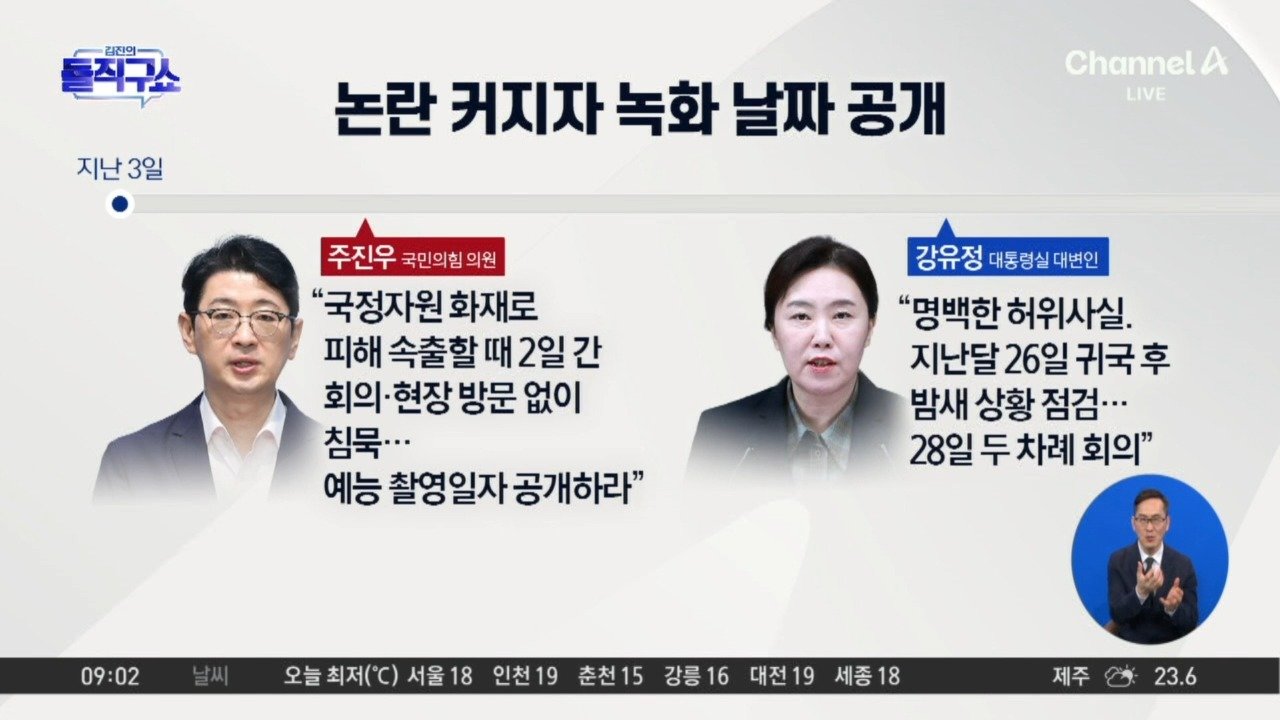 김진의
돌직구쇼

Channel A
LIVE

논란 커지자 녹화 날짜 공개

지난 3일

주진우 국민의힘 의원
“국정자원 화재로 피해 속출할 때 2일 간 회의·현장 방문 없이 침묵… 예능 촬영일자 공개하라”

강유정 대통령실 대변인
“명백한 허위사실. 지난달 26일 귀국 후 밤새 상황 점검… 28일 두 차례 회의”

09:02 날씨 오늘 최저(℃) 서울 18 인천 19 춘천 15 강릉 16 대전 19 세종 18 제주 23.6